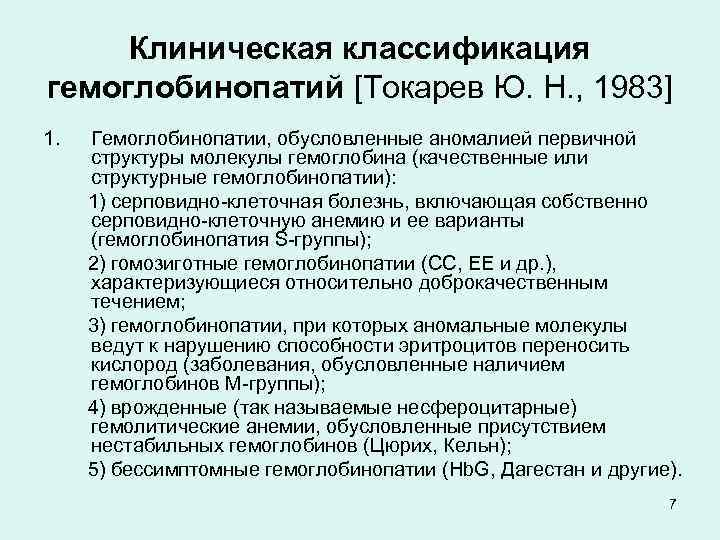 Клиническая классификация гемоглобинопатий [Токарев Ю. Н., 1983]

1. Гемоглобинопатии, обусловленные аномалией первичной структуры молекулы гемоглобина (качественные или структурные гемоглобинопатии):

1) серповидно-клеточная болезнь, включающая собственно серповидно-клеточную анемию и ее варианты (гемоглобинопатия S-группы);

2) гомозиготные гемоглобинопатии (СС, ЕЕ и др.), характеризующиеся относительно доброкачественным течением;

3) гемоглобинопатии, при которых аномальные молекулы ведут к нарушению способности эритроцитов переносить кислород (заболевания, обусловленные наличием гемоглобинов М-группы);

4) врожденные (так называемые несфероцитарные) гемолитические анемии, обусловленные присутствием нестабильных гемоглобинов (Цюрих, Кельн);

5) бессимптомные гемоглобинопатии (HbG, Дагестан и другие).

7